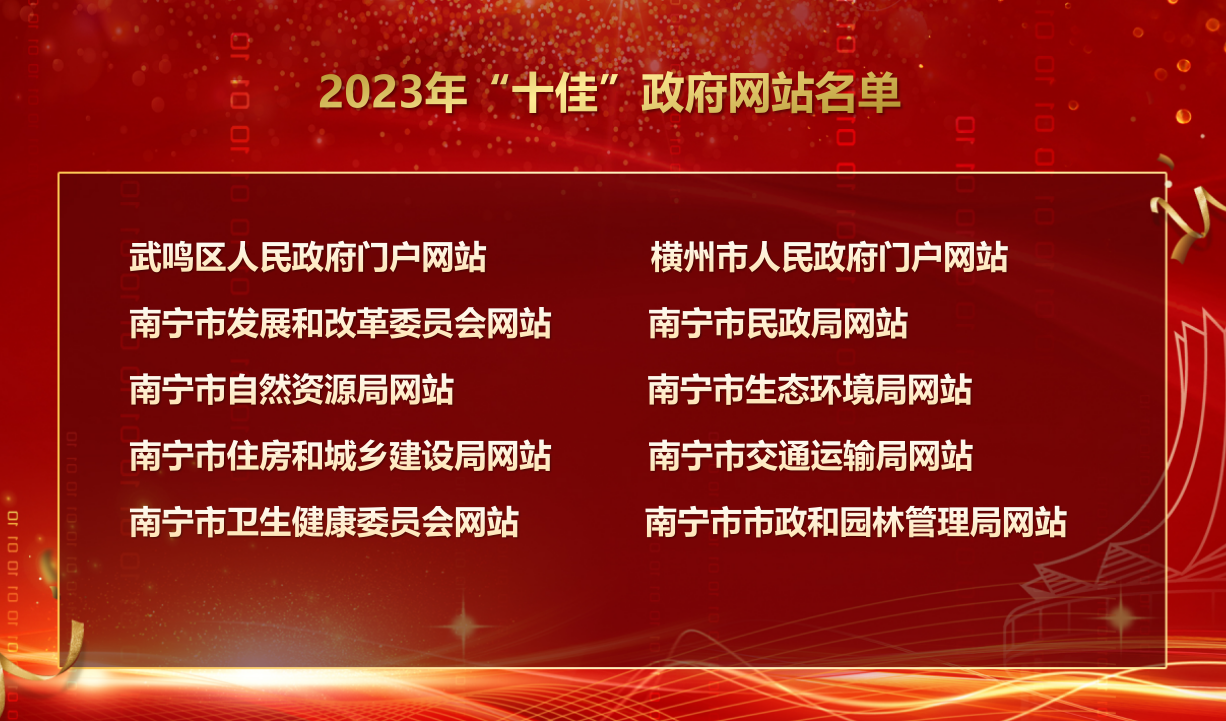 2023年“十佳”政府网站名单

武鸣区人民政府门户网站

南宁市发展和改革委员会网站

南宁市自然资源局网站

南宁市住房和城乡建设局网站

南宁市卫生健康委员会网站

横州市人民政府门户网站

南宁市民政局网站

南宁市生态环境局网站

南宁市交通运输局网站

南宁市市政和园林管理局网站